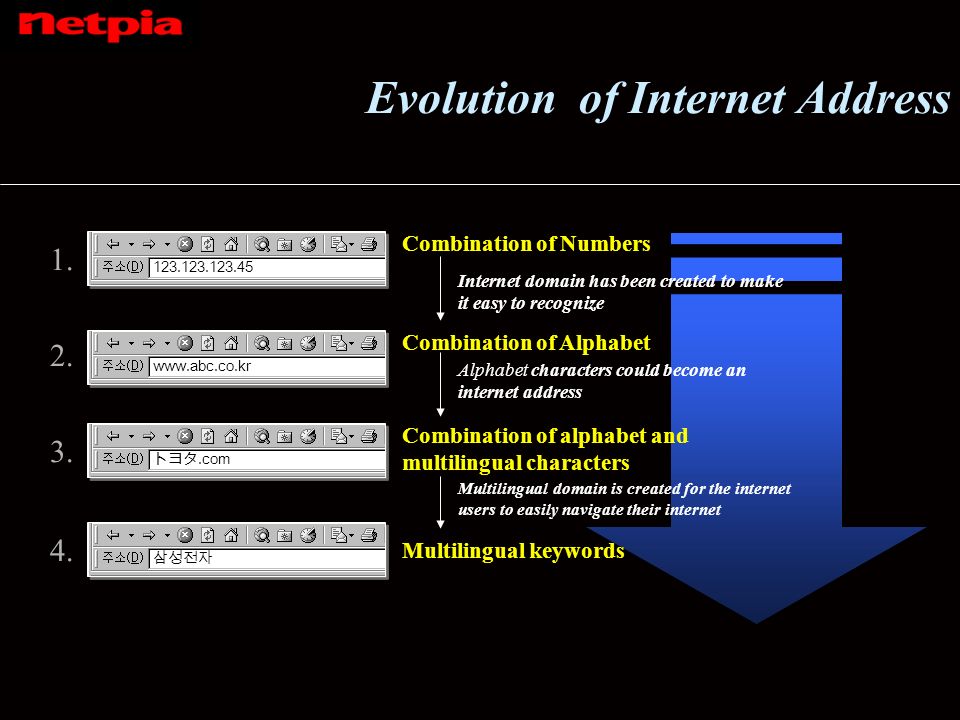 netpia

Evolution of Internet Address

1.
주소(D) 123.123.123.45

Combination of Numbers

Internet domain has been created to make it easy to recognize

2.
주소(D) www.abc.co.kr

Combination of Alphabet

Alphabet characters could become an internet address

3.
주소(D) トヨタ.com

Combination of alphabet and multilingual characters

Multilingual domain is created for the internet users to easily navigate their internet

4.
주소(D) 삼성전자

Multilingual keywords